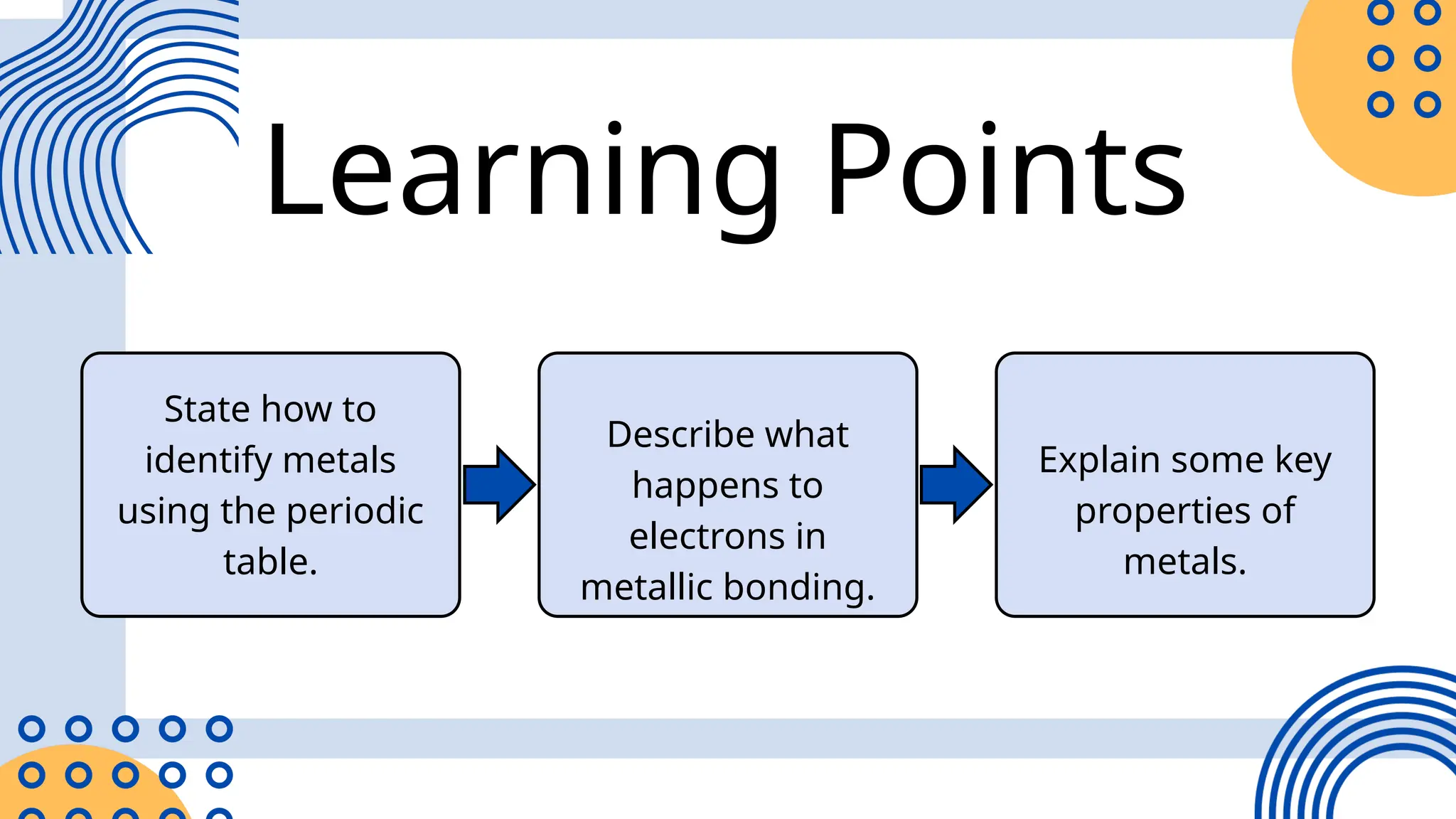 Learning Points

State how to identify metals using the periodic table.

Describe what happens to electrons in metallic bonding.

Explain some key properties of metals.